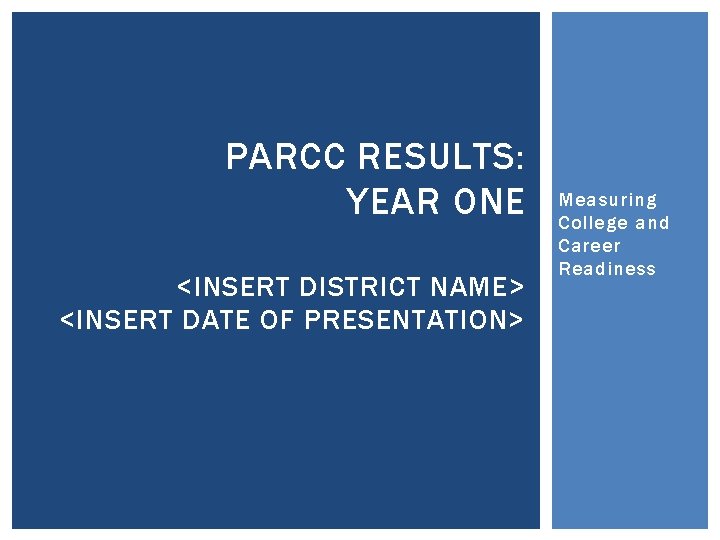 PARCC RESULTS: YEAR ONE

<INSERT DISTRICT NAME>
<INSERT DATE OF PRESENTATION>

Measuring College and Career Readiness